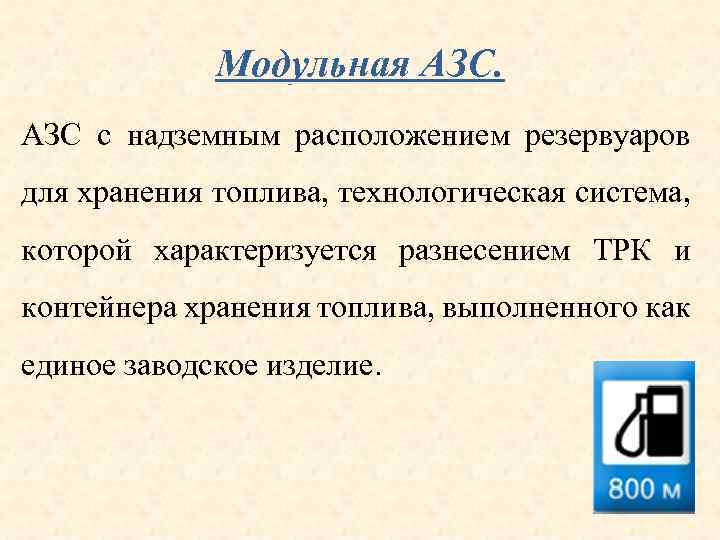 Модульная АЗС.

АЗС с надземным расположением резервуаров для хранения топлива, технологическая система, которой характеризуется разнесением ТРК и контейнера хранения топлива, выполненного как единое заводское изделие.

800 м